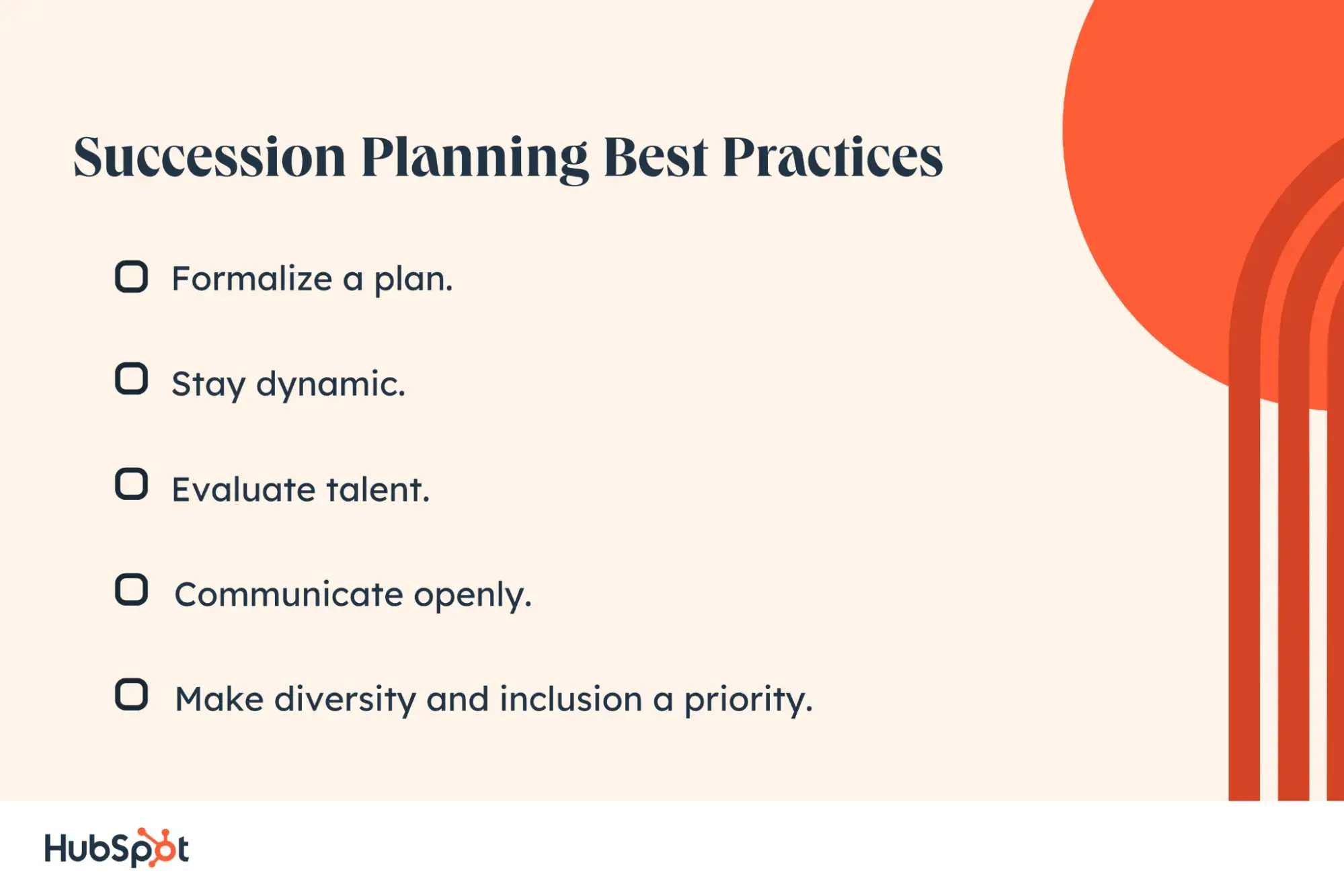 Succession Planning Best Practices

Formalize a plan.

Stay dynamic.

Evaluate talent.

Communicate openly.

Make diversity and inclusion a priority.

HubSpot